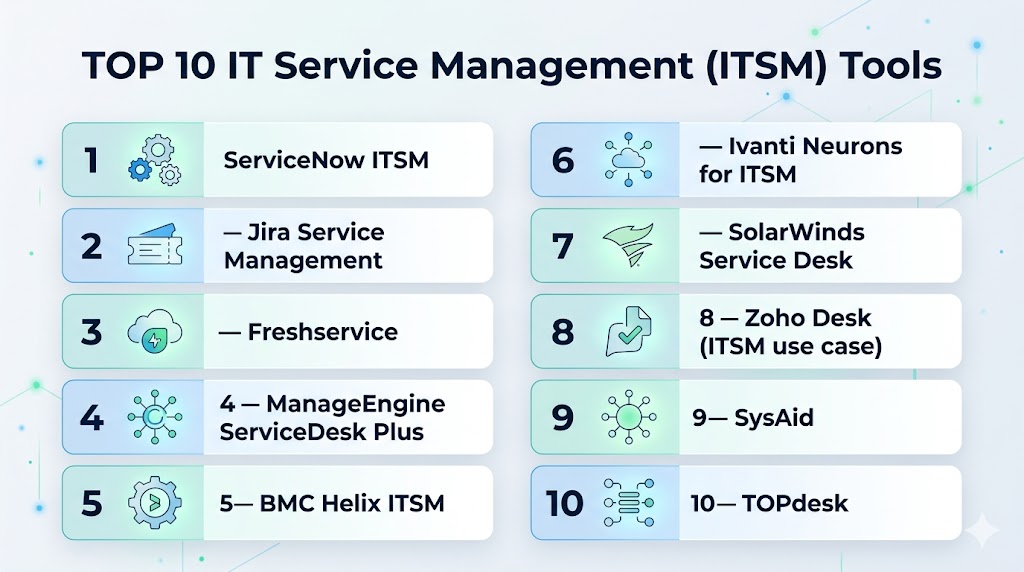 TOP 10 IT Service Management (ITSM) Tools

1 ServiceNow ITSM

2 — Jira Service Management

3 — Freshservice

4 4 — ManageEngine ServiceDesk Plus

5 5— BMC Helix ITSM

6 — Ivanti Neurons for ITSM

7 — SolarWinds Service Desk

8 8 — Zoho Desk (ITSM use case)

9 9— SysAid

10 10— TOPdesk